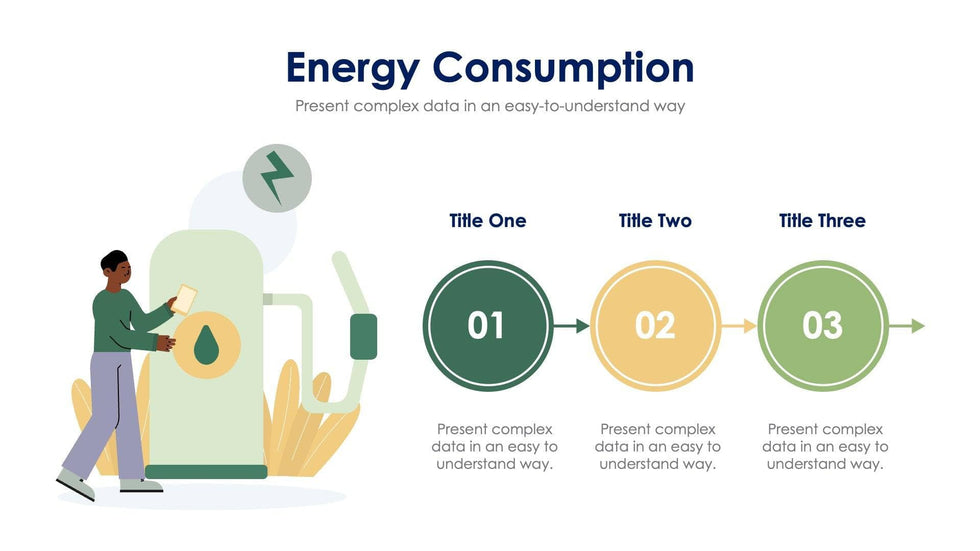 Energy Consumption

Present complex data in an easy-to-understand way

Title One

01

Present complex data in an easy to understand way.

Title Two

02

Present complex data in an easy to understand way.

Title Three

03

Present complex data in an easy to understand way.